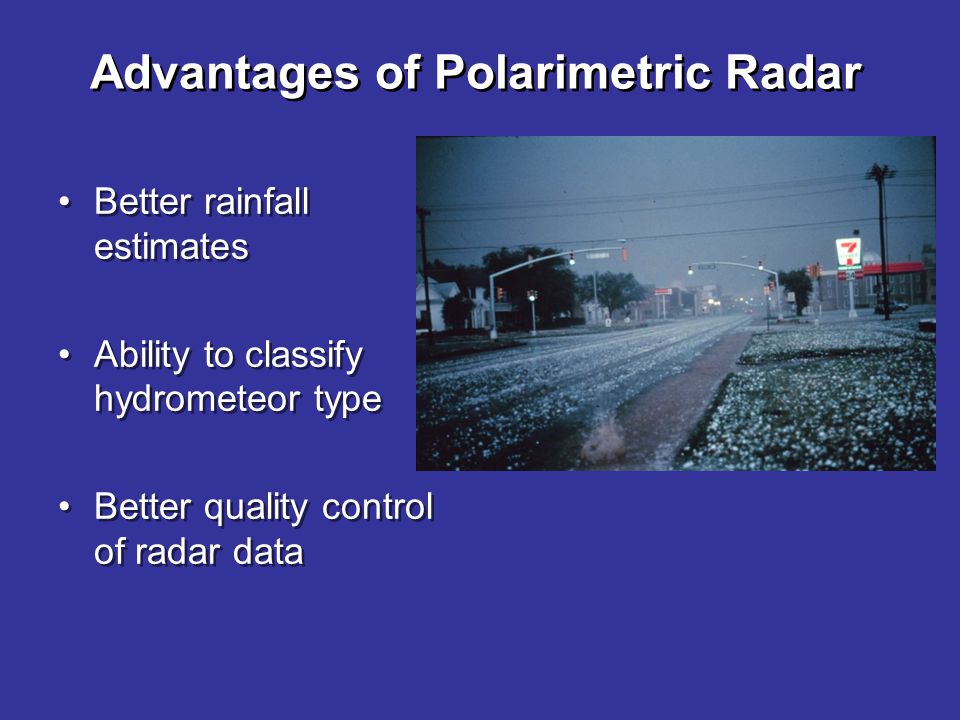 Advantages of Polarimetric Radar

• Better rainfall estimates

• Ability to classify hydrometeor type

• Better quality control of radar data

7